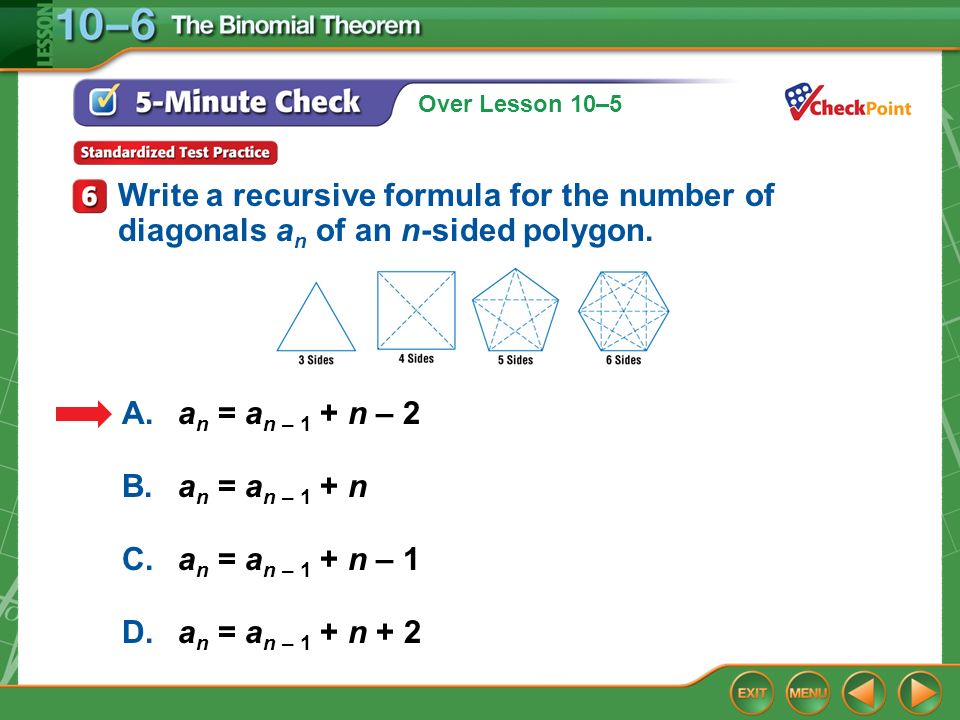 LESSON 10–6 The Binomial Theorem

5-Minute Check Over Lesson 10–5

CheckPoint

Standardized Test Practice

6 Write a recursive formula for the number of diagonals $a_n$ of an $n$-sided polygon.

3 Sides 4 Sides 5 Sides 6 Sides

A. $a_n = a_{n-1} + n - 2$

B. $a_n = a_{n-1} + n$

C. $a_n = a_{n-1} + n - 1$

D. $a_n = a_{n-1} + n + 2$

EXIT MENU